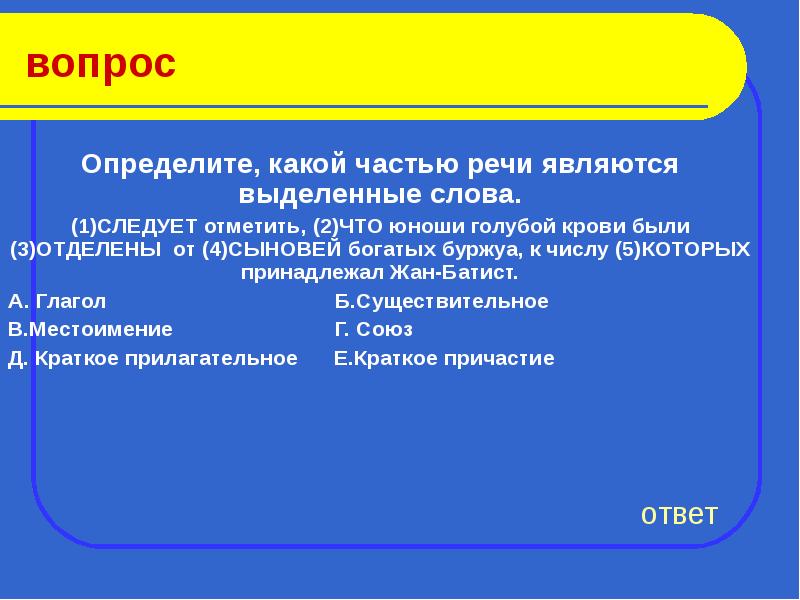 вопрос

Определите, какой частью речи являются выделенные слова.

(1)СЛЕДУЕТ отметить, (2)ЧТО юноши голубой крови были (3)ОТДЕЛЕНЫ от (4)СЫНОВЕЙ богатых буржуа, к числу (5)КОТОРЫХ принадлежал Жан-Батист.

А. Глагол
Б.Существительное
В.Местоимение
Г. Союз
Д. Краткое прилагательное
Е.Краткое причастие

ответ